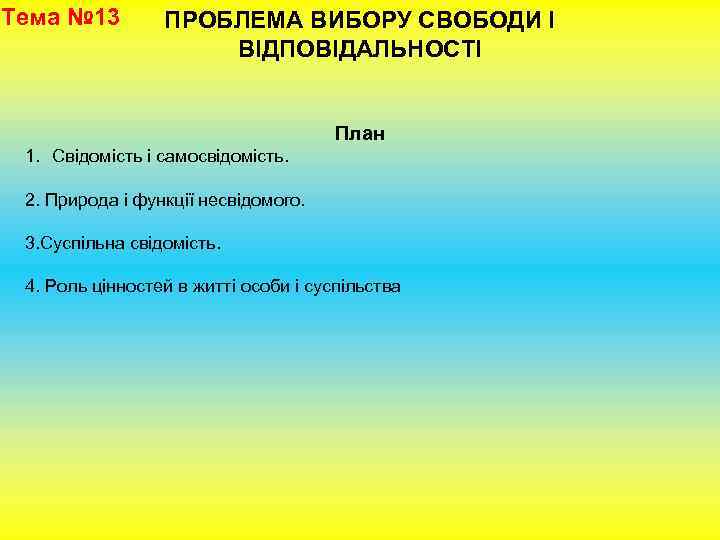 Тема №13

ПРОБЛЕМА ВИБОРУ СВОБОДИ І ВІДПОВІДАЛЬНОСТІ

План

1. Свідомість і самосвідомість.

2. Природа і функції несвідомого.

3.Суспільна свідомість.

4. Роль цінностей в житті особи і суспільства